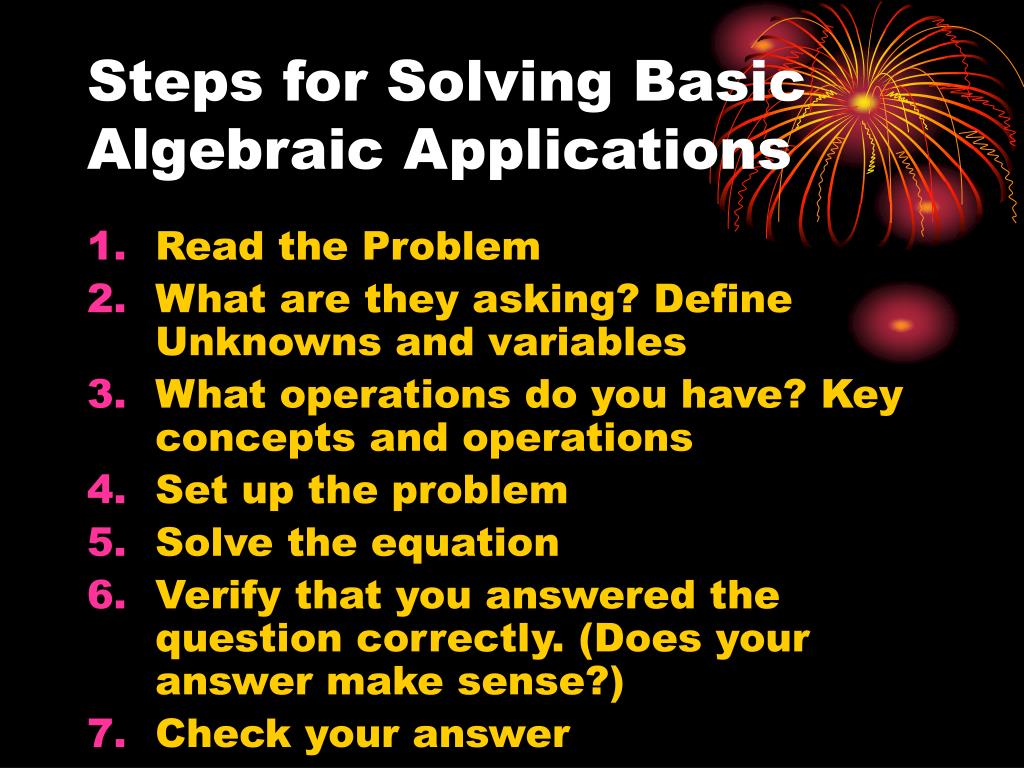 Steps for Solving Basic Algebraic Applications

1. Read the Problem
2. What are they asking? Define Unknowns and variables
3. What operations do you have? Key concepts and operations
4. Set up the problem
5. Solve the equation
6. Verify that you answered the question correctly. (Does your answer make sense?)
7. Check your answer